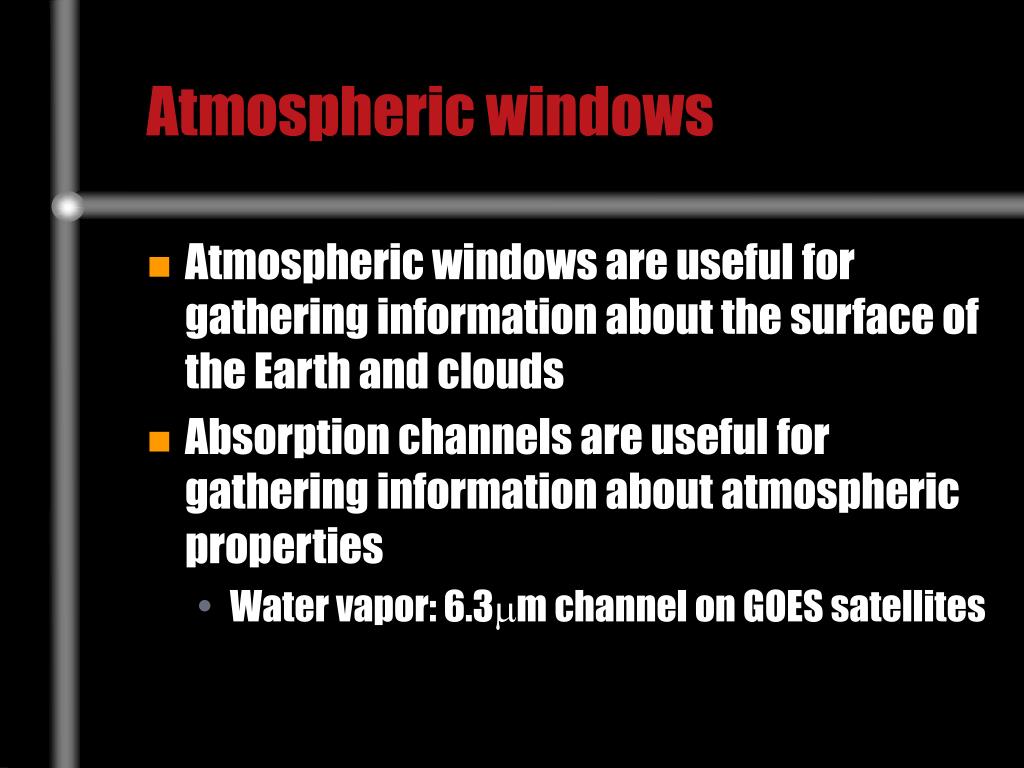 Atmospheric windows

- Atmospheric windows are useful for gathering information about the surface of the Earth and clouds
- Absorption channels are useful for gathering information about atmospheric properties
  - Water vapor: 6.3$\mu$m channel on GOES satellites